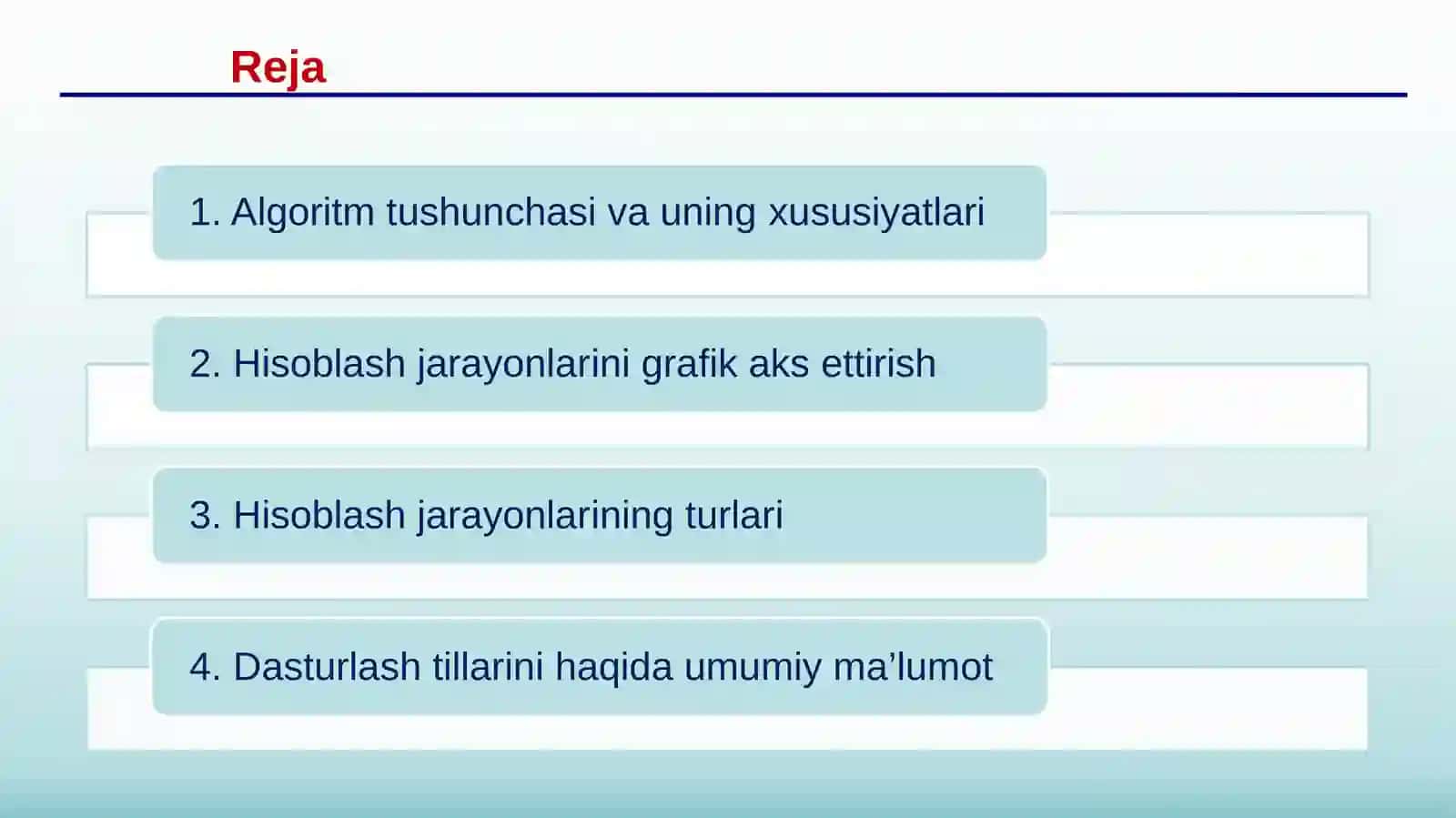 Reja

1. Algoritm tushunchasi va uning xususiyatlari

2. Hisoblash jarayonlarini grafik aks ettirish

3. Hisoblash jarayonlarining turlari

4. Dasturlash tillarini haqida umumiy ma’lumot